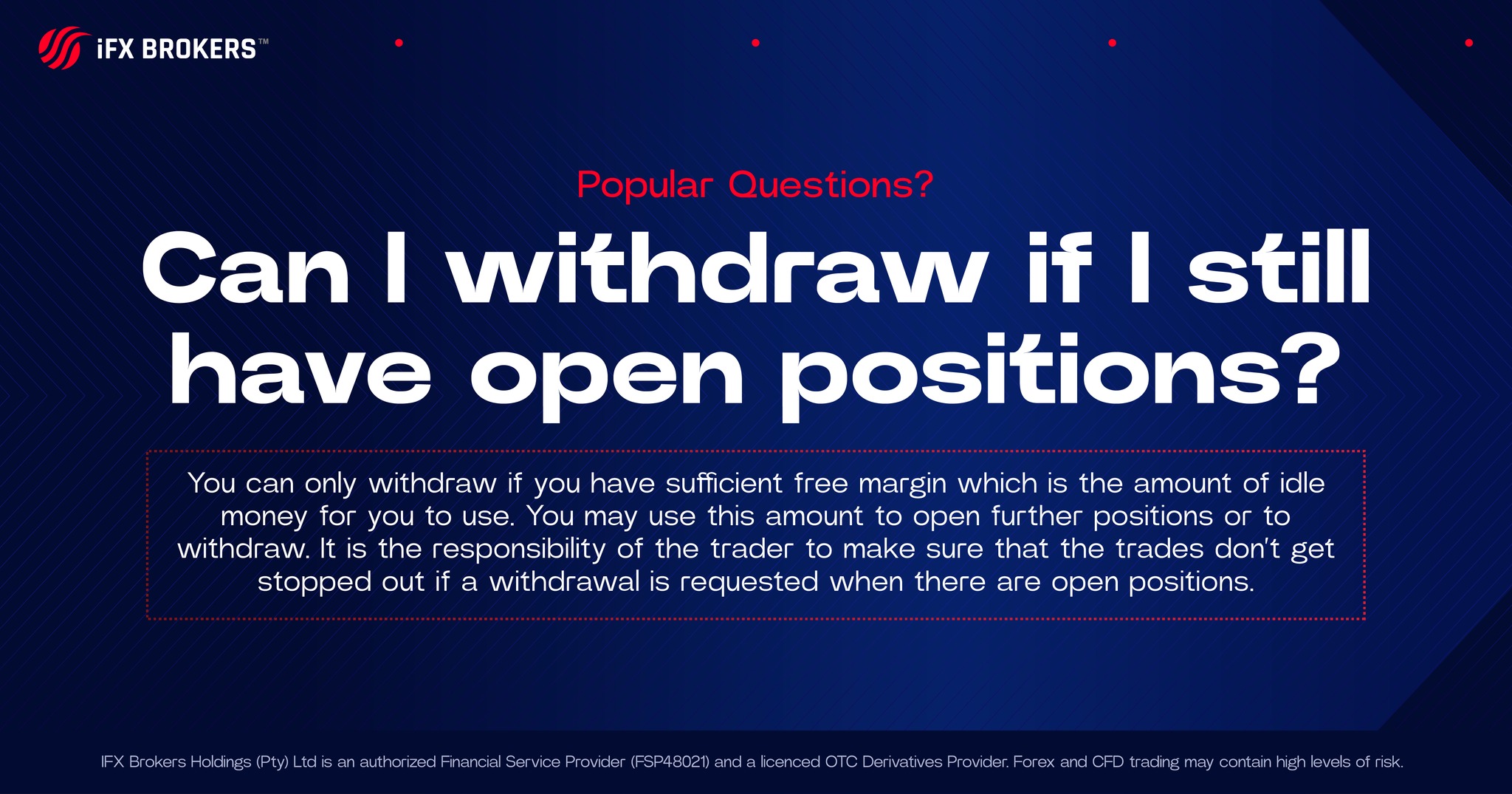 iFX BROKERS™

Popular Questions?

Can I withdraw if I still have open positions?

You can only withdraw if you have sufficient free margin which is the amount of idle money for you to use. You may use this amount to open further positions or to withdraw. It is the responsibility of the trader to make sure that the trades don't get stopped out if a withdrawal is requested when there are open positions.

IFX Brokers Holdings (Pty) Ltd is an authorized Financial Service Provider (FSP48021) and a licenced OTC Derivatives Provider. Forex and CFD trading may contain high levels of risk.